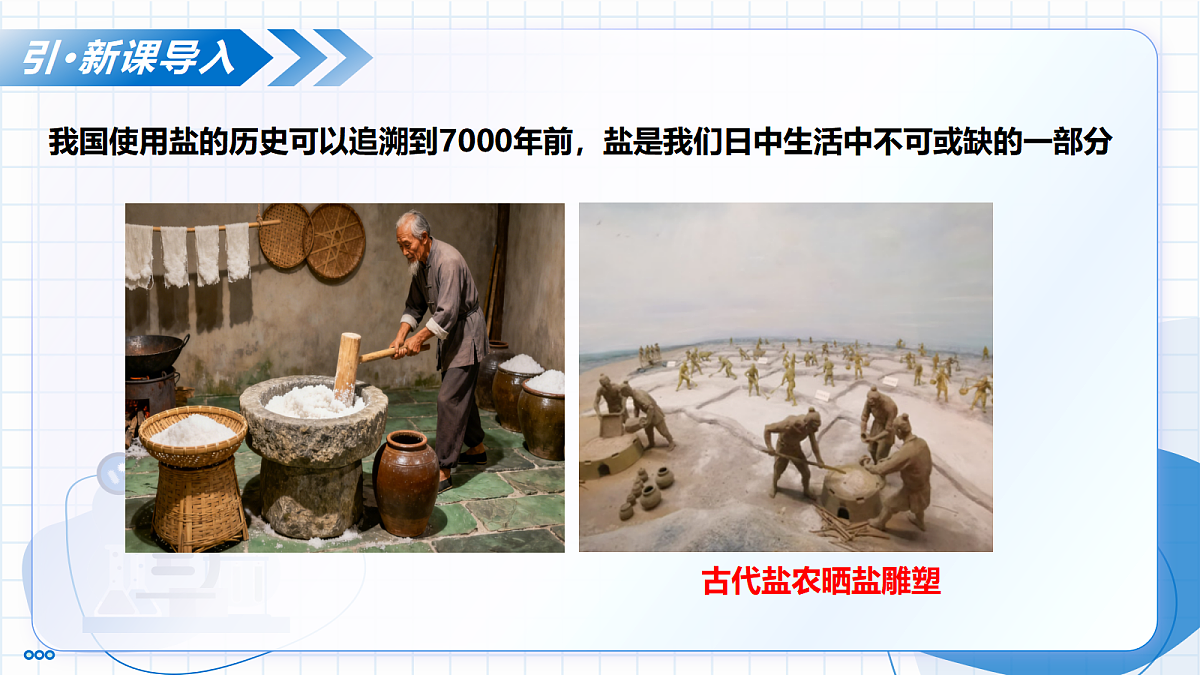 引·新课导入

我国使用盐的历史可以追溯到7000年前，盐是我们日中生活中不可或缺的一部分

古代盐农晒盐雕塑